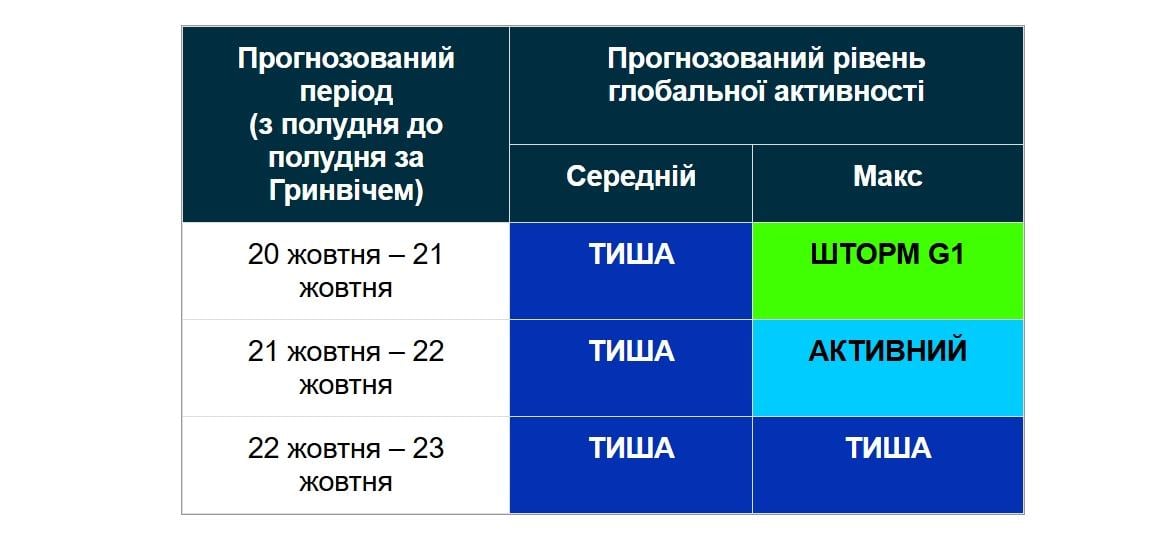 | Прогнозований період (з полудня до полудня за Гринвічем) | Прогнозований рівень глобальної активності | |
|---|---|---|
| | Середній | Макс |
| 20 жовтня – 21 жовтня | ТИША | ШТОРМ G1 |
| 21 жовтня – 22 жовтня | ТИША | АКТИВНИЙ |
| 22 жовтня – 23 жовтня | ТИША | ТИША |